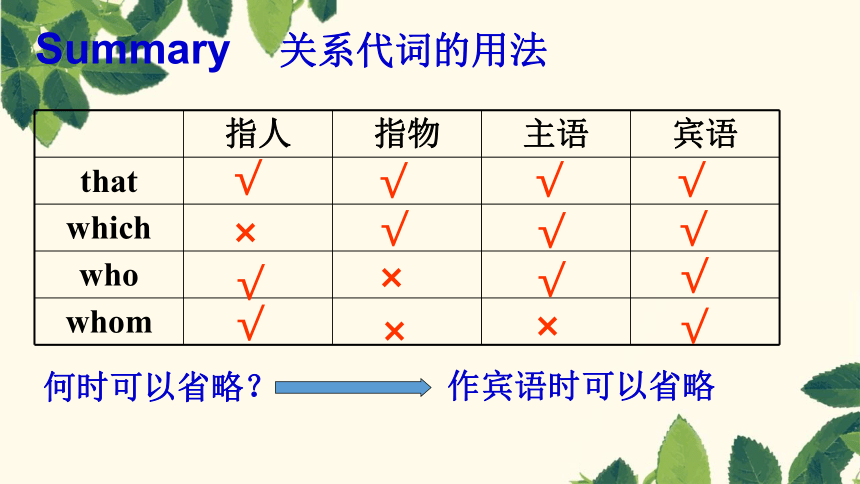 Summary 关系代词的用法

| | 指人 | 指物 | 主语 | 宾语 |
|---|---|---|---|---|
| that | √ | √ | √ | √ |
| which | × | √ | √ | √ |
| who | √ | × | √ | √ |
| whom | √ | × | × | √ |

何时可以省略？ 作宾语时可以省略